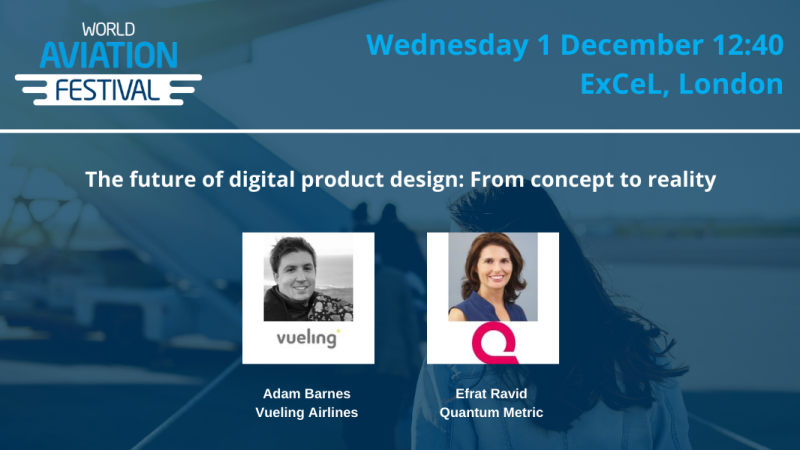 WORLD AVIATION FESTIVAL

Wednesday 1 December 12:40
ExCeL, London

The future of digital product design: From concept to reality

vueling

Adam Barnes
Vueling Airlines

Efrat Ravid
Quantum Metric